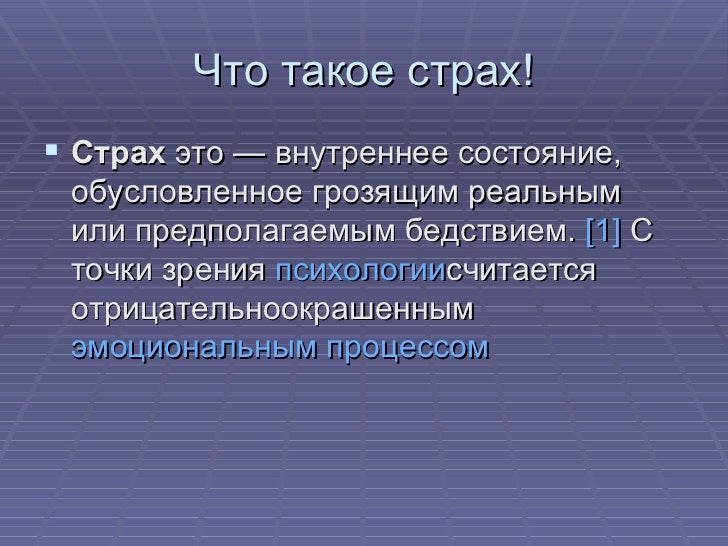 Что такое страх!

Страх это — внутреннее состояние, обусловленное грозящим реальным или предполагаемым бедствием. [1] С точки зрения психологиисчитается отрицательноокрашенным эмоциональным процессом